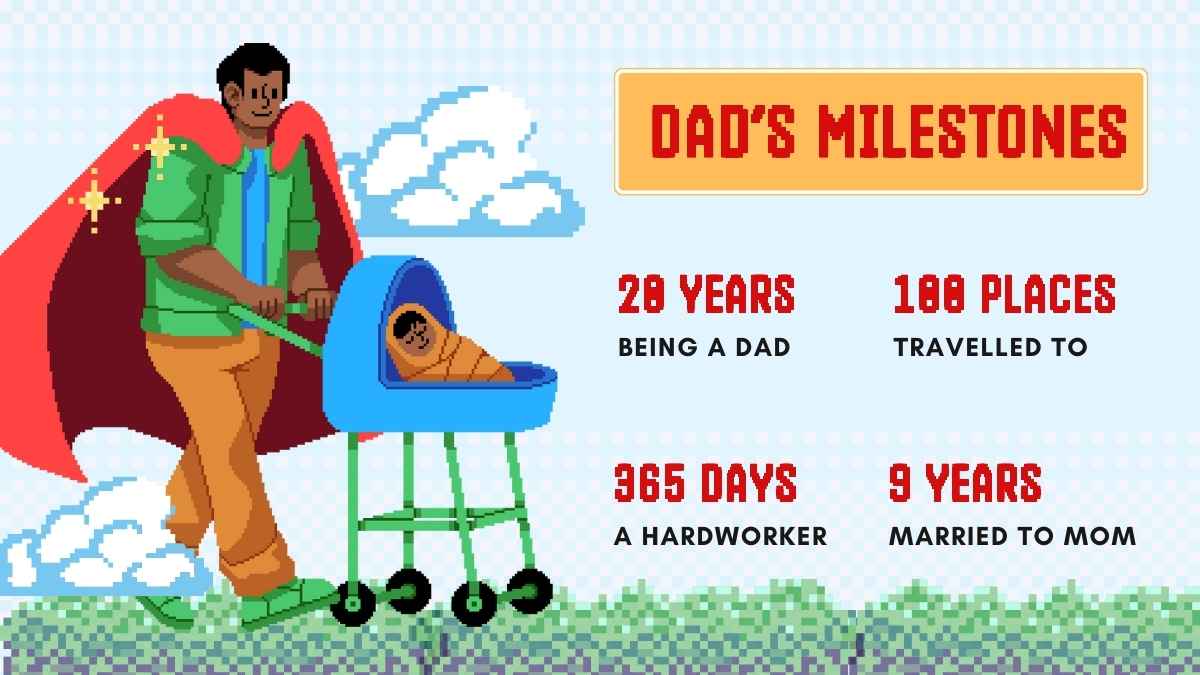 DAD'S MILESTONES

20 YEARS
BEING A DAD

100 PLACES
TRAVELLED TO

365 DAYS
A HARDWORKER

9 YEARS
MARRIED TO MOM